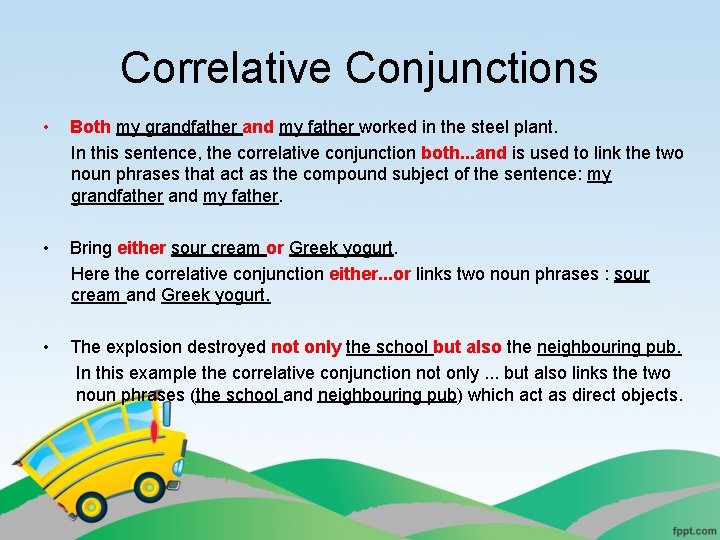 Correlative Conjunctions

• Both my grandfather and my father worked in the steel plant.

In this sentence, the correlative conjunction both...and is used to link the two noun phrases that act as the compound subject of the sentence: my grandfather and my father.

• Bring either sour cream or Greek yogurt.

Here the correlative conjunction either...or links two noun phrases : sour cream and Greek yogurt.

• The explosion destroyed not only the school but also the neighbouring pub.

In this example the correlative conjunction not only ... but also links the two noun phrases (the school and neighbouring pub) which act as direct objects.

fppt.com